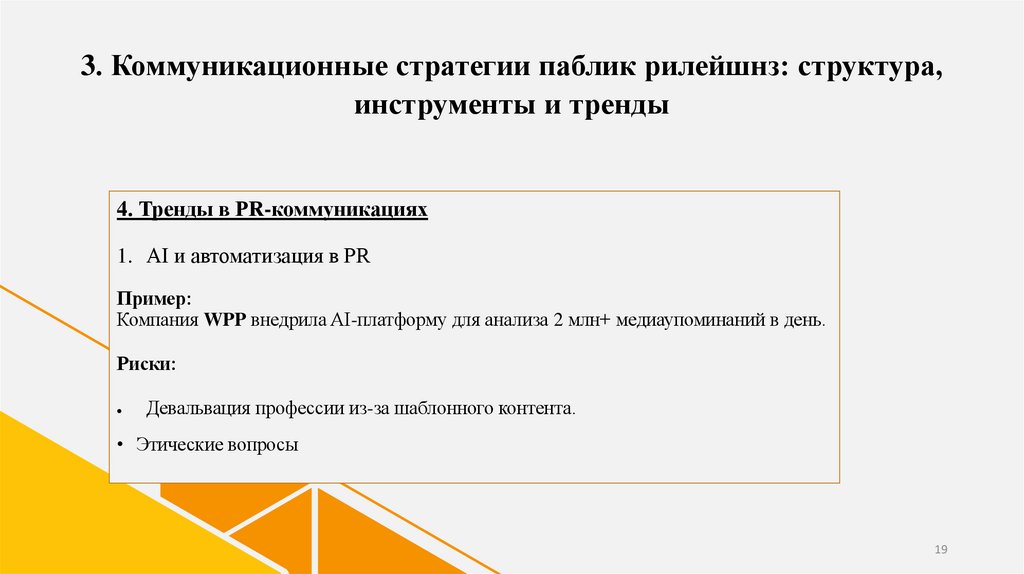 3. Коммуникационные стратегии паблик рилейшнз: структура, инструменты и тренды

4. Тренды в PR-коммуникациях

1. AI и автоматизация в PR

Пример:
Компания WPP внедрила AI-платформу для анализа 2 млн+ медиаупоминаний в день.

Риски:

• Девальвация профессии из-за шаблонного контента.

• Этические вопросы

19